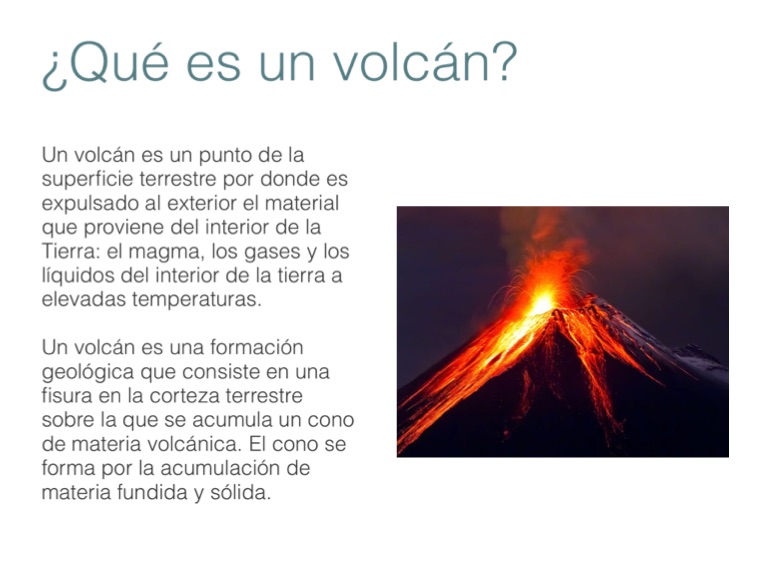 ¿Qué es un volcán?

Un volcán es un punto de la superficie terrestre por donde es expulsado al exterior el material que proviene del interior de la Tierra: el magma, los gases y los líquidos del interior de la tierra a elevadas temperaturas.

Un volcán es una formación geológica que consiste en una fisura en la corteza terrestre sobre la que se acumula un cono de materia volcánica. El cono se forma por la acumulación de materia fundida y sólida.